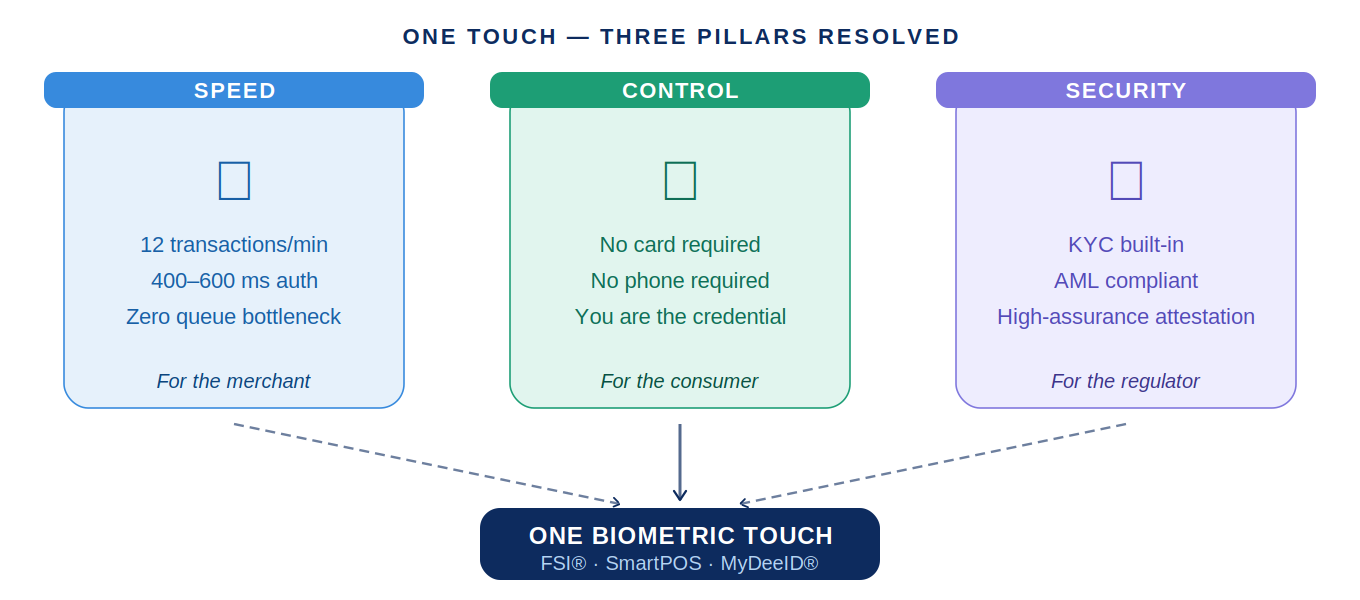 ONE TOUCH — THREE PILLARS RESOLVED

SPEED

12 transactions/min
400–600 ms auth
Zero queue bottleneck

For the merchant

CONTROL

No card required
No phone required
You are the credential

For the consumer

SECURITY

KYC built-in
AML compliant
High-assurance attestation

For the regulator

ONE BIOMETRIC TOUCH
FSI® · SmartPOS · MyDeeID®